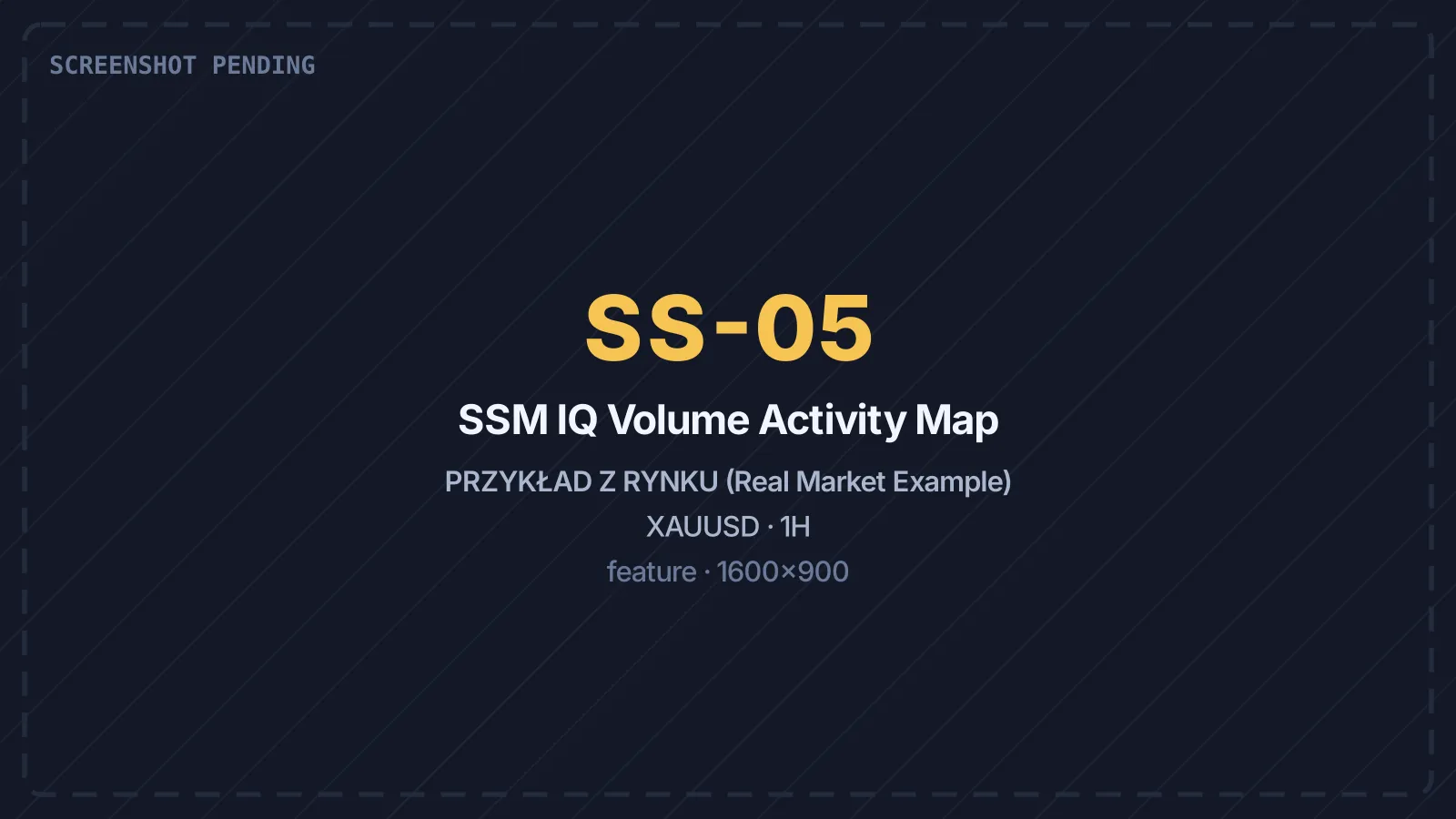 SCREENSHOT PENDING

SS-05

SSM IQ Volume Activity Map

PRZYKŁAD Z RYNKU (Real Market Example)

XAUUSD · 1H

feature · 1600×900